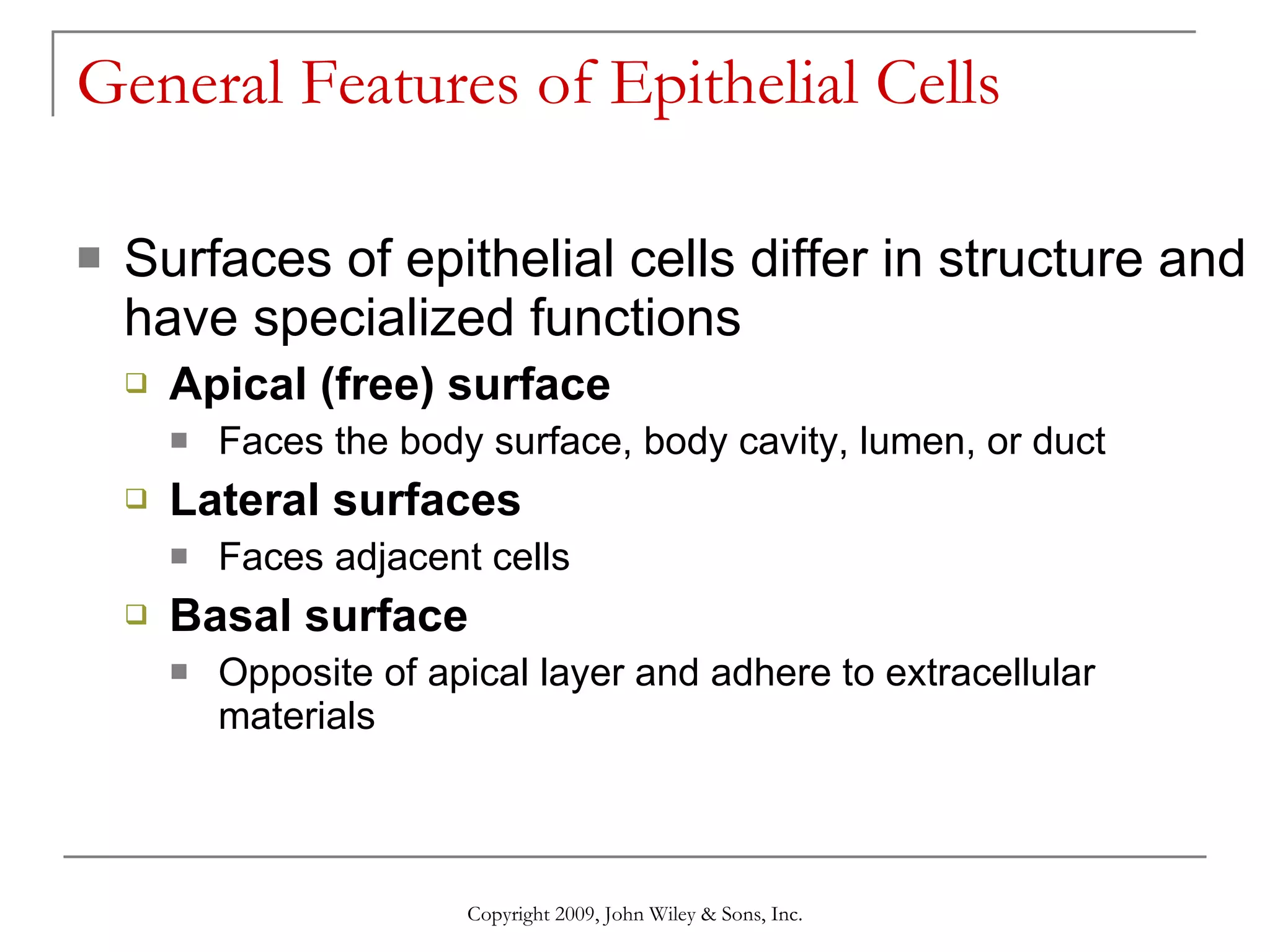 General Features of Epithelial Cells

Surfaces of epithelial cells differ in structure and have specialized functions

Apical (free) surface

Faces the body surface, body cavity, lumen, or duct

Lateral surfaces

Faces adjacent cells

Basal surface

Opposite of apical layer and adhere to extracellular materials

Copyright 2009, John Wiley & Sons, Inc.